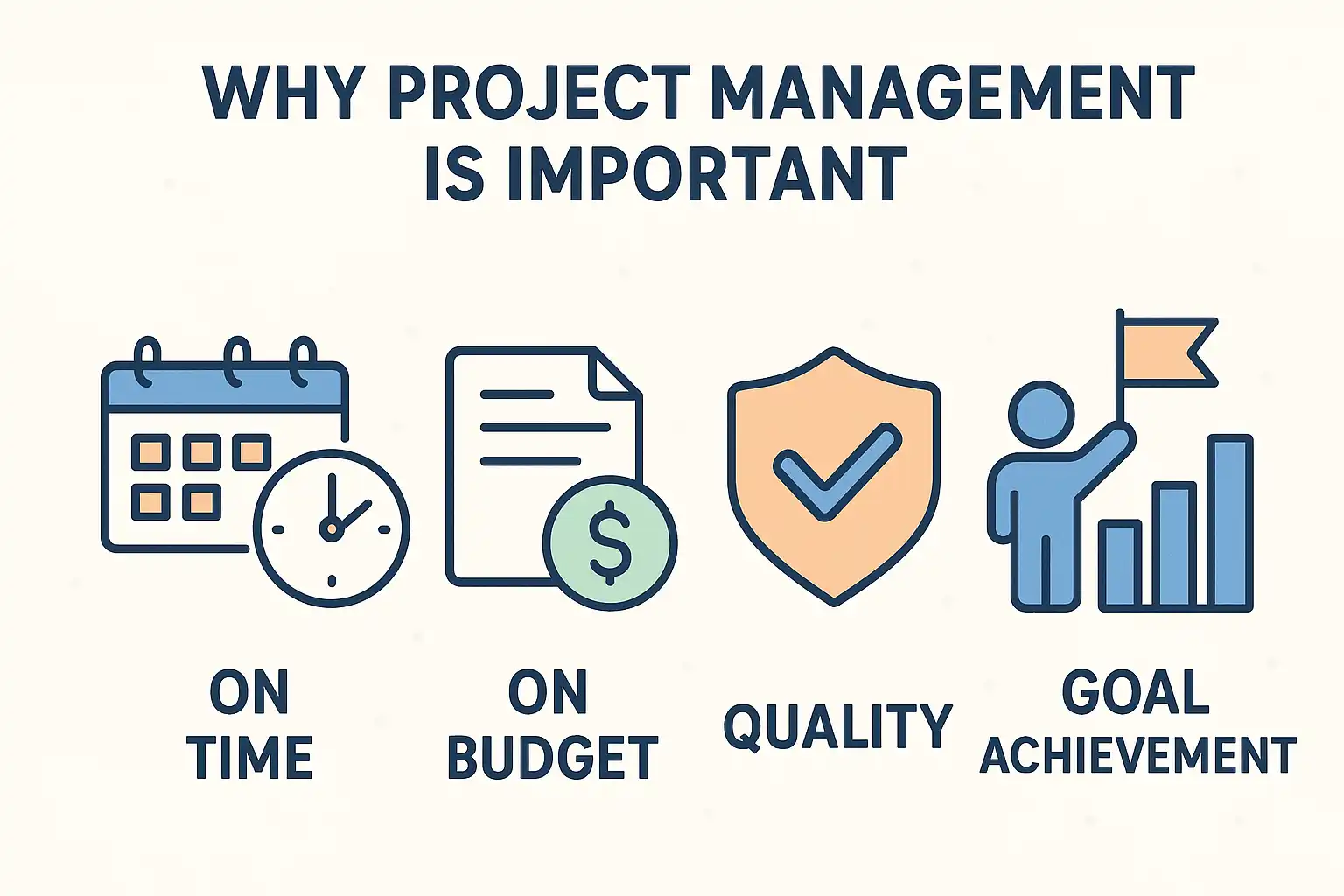 WHY PROJECT MANAGEMENT IS IMPORTANT

$

ON TIME

ON BUDGET

QUALITY

GOAL ACHIEVEMENT